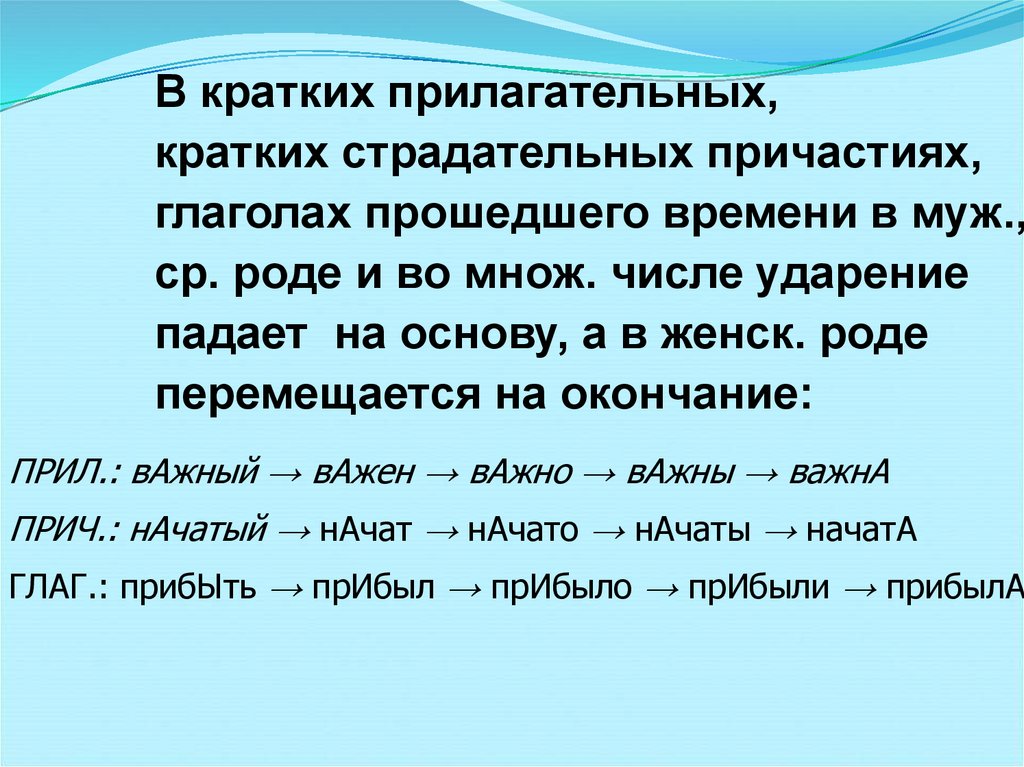 В кратких прилагательных, кратких страдательных причастиях, глаголах прошедшего времени в муж., ср. роде и во множ. числе ударение падает на основу, а в женск. роде перемещается на окончание:

ПРИЛ.: вАжный → вАжен → вАжно → вАжны → важнА

ПРИЧ.: нАчатый → нАчат → нАчато → нАчаты → начатА

ГЛАГ.: прибЫть → прИбыл → прИбыло → прИбыли → прибылА